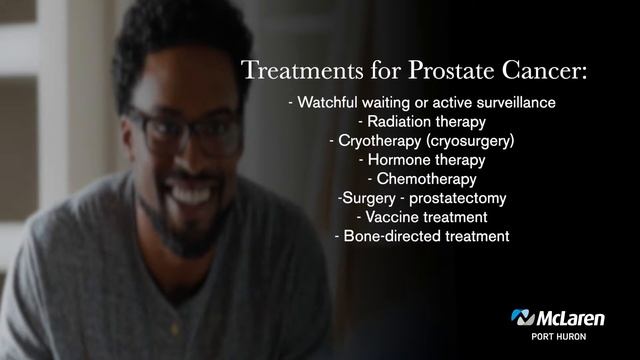 Treatments for Prostate Cancer:

- Watchful waiting or active surveillance
- Radiation therapy
- Cryotherapy (cryosurgery)
- Hormone therapy
- Chemotherapy
-Surgery - prostatectomy
- Vaccine treatment
- Bone-directed treatment

McLaren
PORT HURON